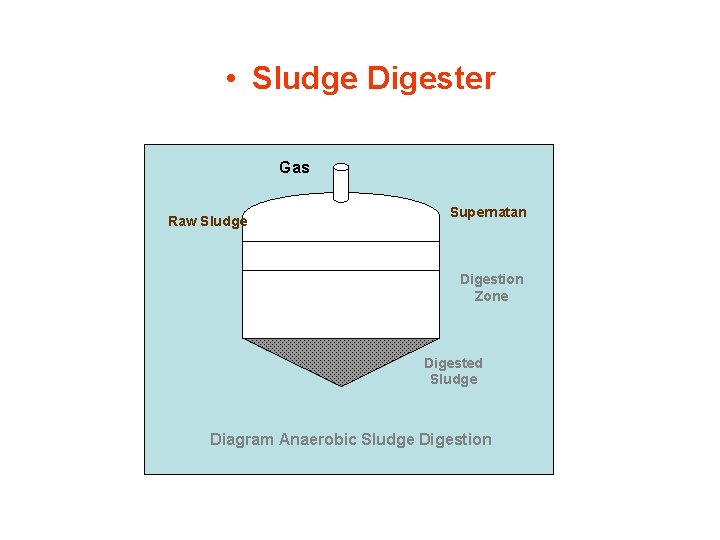 • Sludge Digester

Gas

Raw Sludge

Supernatan

Digestion Zone

Digested Sludge

Diagram Anaerobic Sludge Digestion